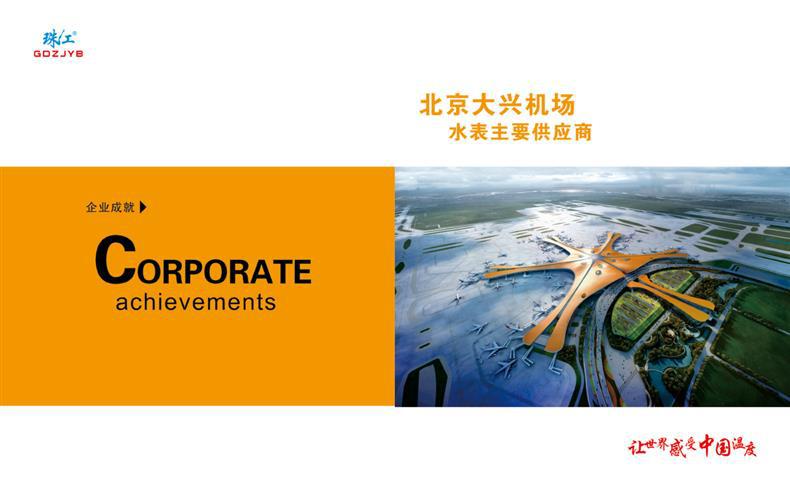 珠江®
GDZJYB

北京大兴机场
水表主要供应商

企业成就

CORPORATE
achievements

让世界感受中国温度